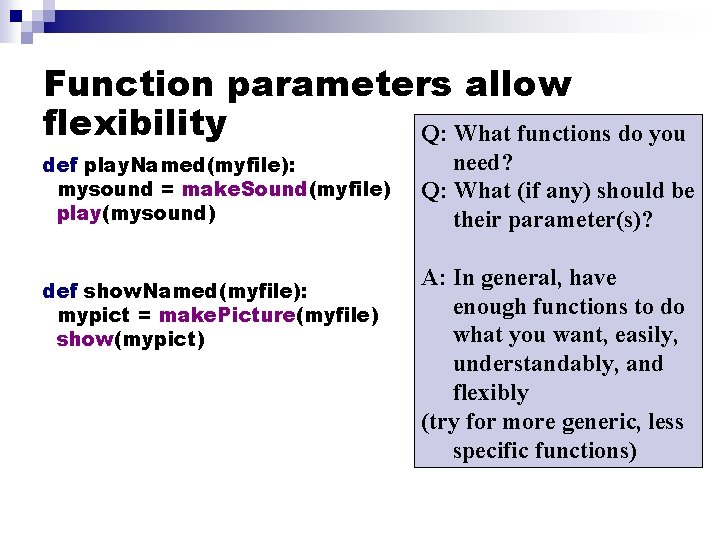 Function parameters allow flexibility

def playNamed(myfile):
  mysound = makeSound(myfile)
  play(mysound)

def showNamed(myfile):
  mypict = makePicture(myfile)
  show(mypict)

Q: What functions do you need?
Q: What (if any) should be their parameter(s)?

A: In general, have enough functions to do what you want, easily, understandably, and flexibly
(try for more generic, less specific functions)